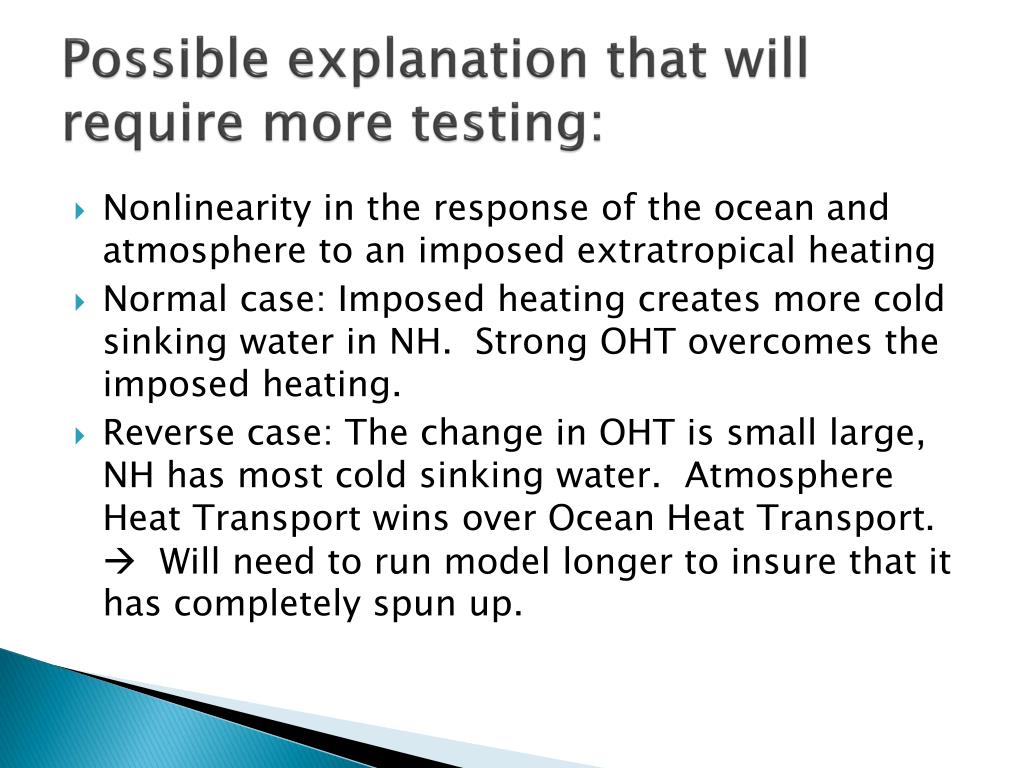 Possible explanation that will require more testing:

Nonlinearity in the response of the ocean and atmosphere to an imposed extratropical heating

Normal case: Imposed heating creates more cold sinking water in NH.  Strong OHT overcomes the imposed heating.

Reverse case: The change in OHT is small large, NH has most cold sinking water.  Atmosphere Heat Transport wins over Ocean Heat Transport. → Will need to run model longer to insure that it has completely spun up.